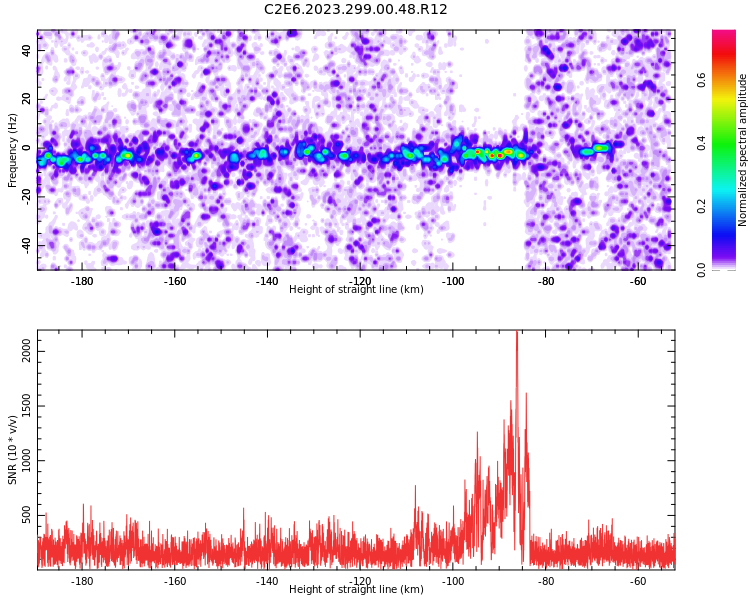 C2E6.2023.299.00.48.R12

Frequency (Hz)
40
20
0
-20
-40
-180
-160
-140
-120
-100
-80
-60
Height of straight line (km)

Normalized spectral amplitude
0.0
0.2
0.4
0.6

SNR (10 * v/v)
2000
1500
1000
500
-180
-160
-140
-120
-100
-80
-60
Height of straight line (km)